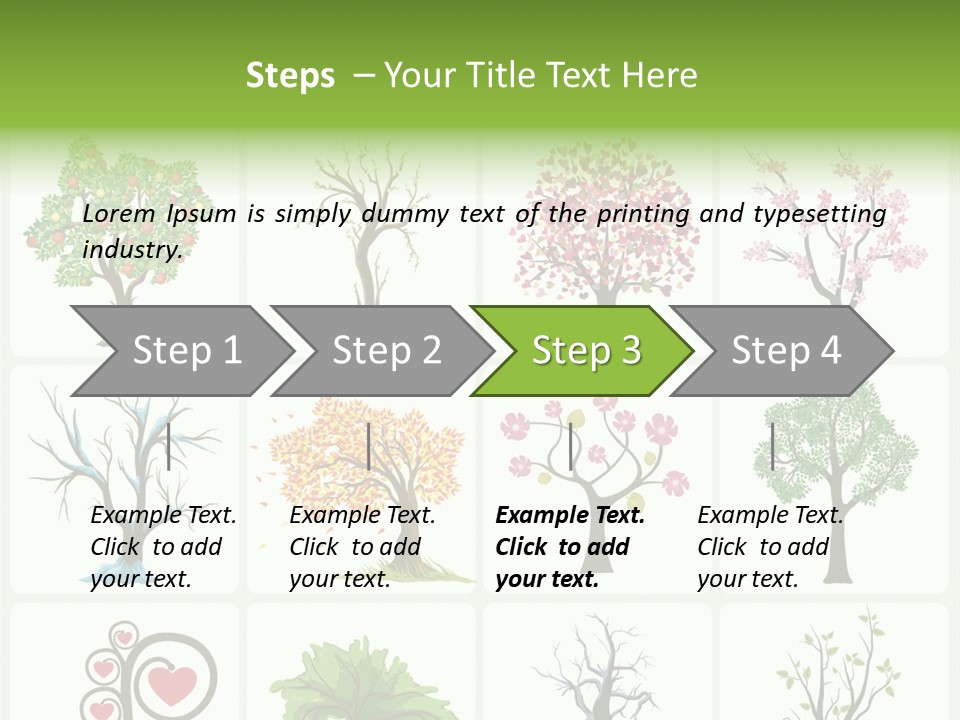 Steps – Your Title Text Here

Lorem Ipsum is simply dummy text of the printing and typesetting industry.

Step 1

Step 2

Step 3

Step 4

Example Text. Click to add your text.

Example Text. Click to add your text.

Example Text. Click to add your text.

Example Text. Click to add your text.